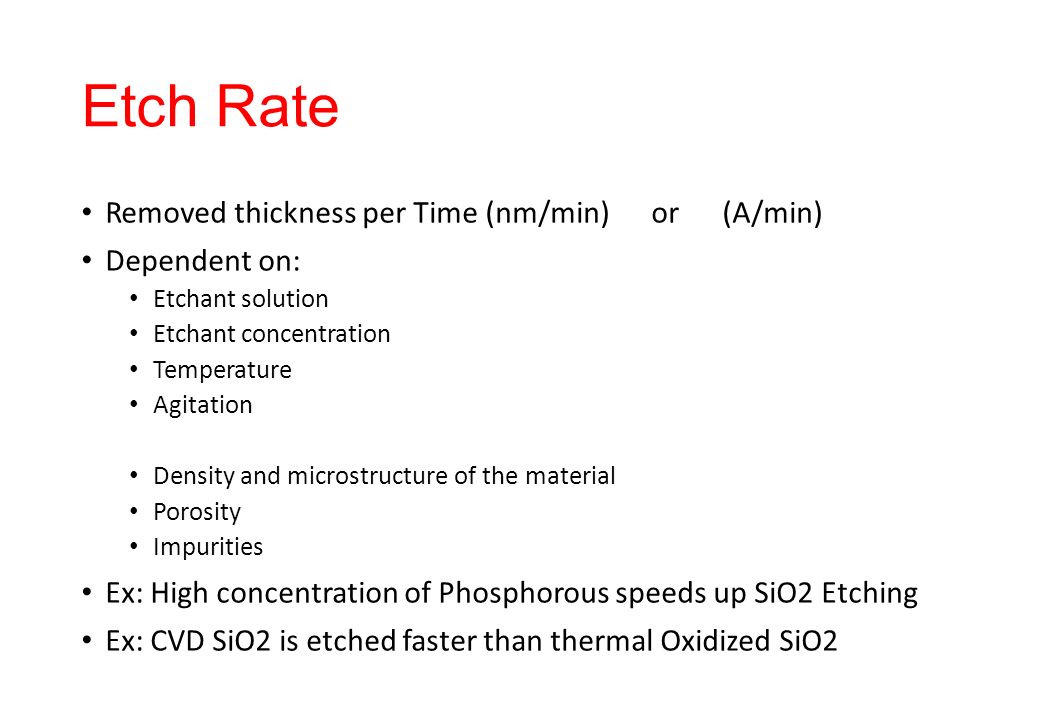 Etch Rate

• Removed thickness per Time (nm/min) or (A/min)
• Dependent on:
  • Etchant solution
  • Etchant concentration
  • Temperature
  • Agitation

  • Density and microstructure of the material
  • Porosity
  • Impurities
• Ex: High concentration of Phosphorous speeds up SiO2 Etching
• Ex: CVD SiO2 is etched faster than thermal Oxidized SiO2